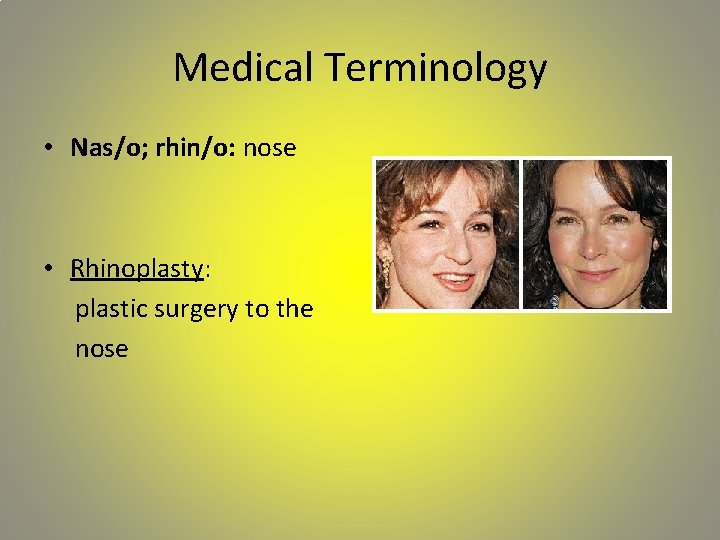 Medical Terminology

• Nas/o; rhin/o: nose

• Rhinoplasty: plastic surgery to the nose